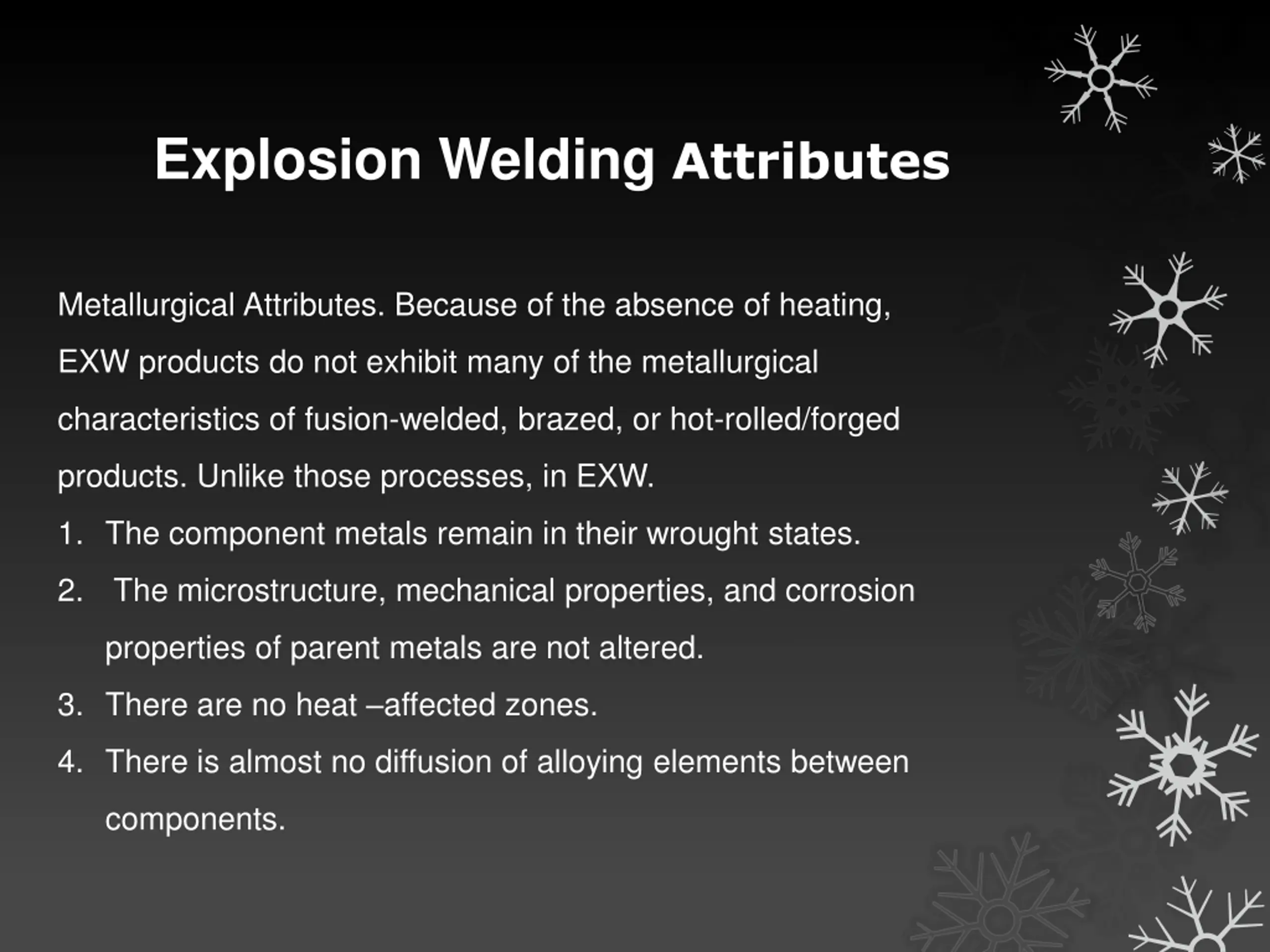 Explosion Welding Attributes

Metallurgical Attributes. Because of the absence of heating, EXW products do not exhibit many of the metallurgical characteristics of fusion-welded, brazed, or hot-rolled/forged products. Unlike those processes, in EXW.

1. The component metals remain in their wrought states.
2. The microstructure, mechanical properties, and corrosion properties of parent metals are not altered.
3. There are no heat –affected zones.
4. There is almost no diffusion of alloying elements between components.